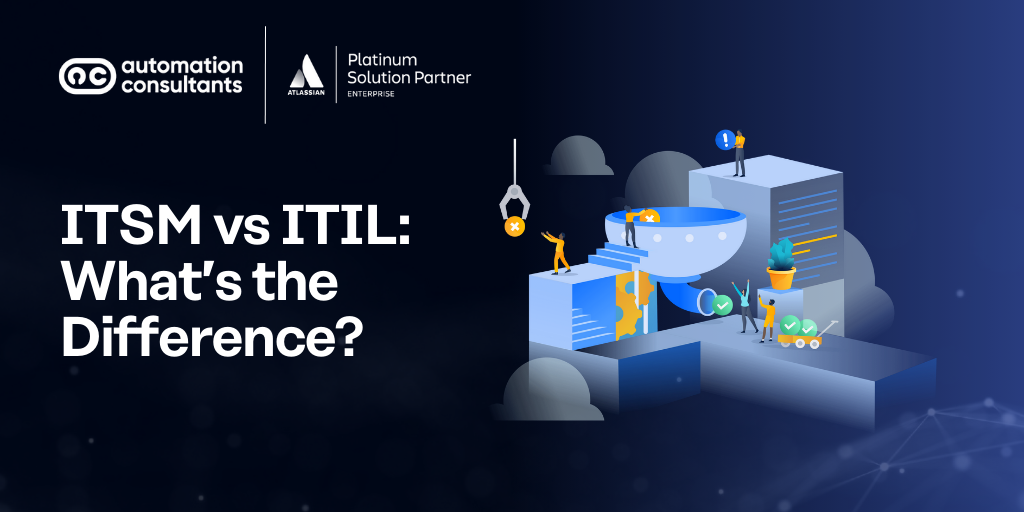 automation consultants

ATLASSIAN

Platinum Solution Partner
ENTERPRISE

ITSM vs ITIL: What's the Difference?